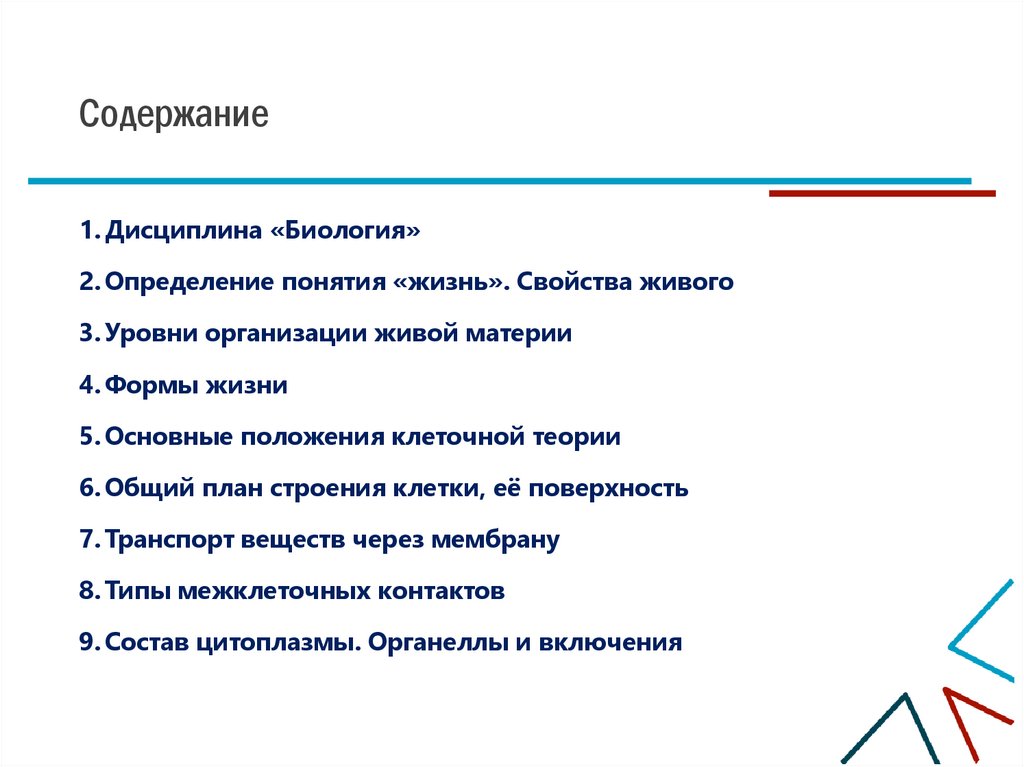 Содержание

1. Дисциплина «Биология»

2. Определение понятия «жизнь». Свойства живого

3. Уровни организации живой материи

4. Формы жизни

5. Основные положения клеточной теории

6. Общий план строения клетки, её поверхность

7. Транспорт веществ через мембрану

8. Типы межклеточных контактов

9. Состав цитоплазмы. Органеллы и включения